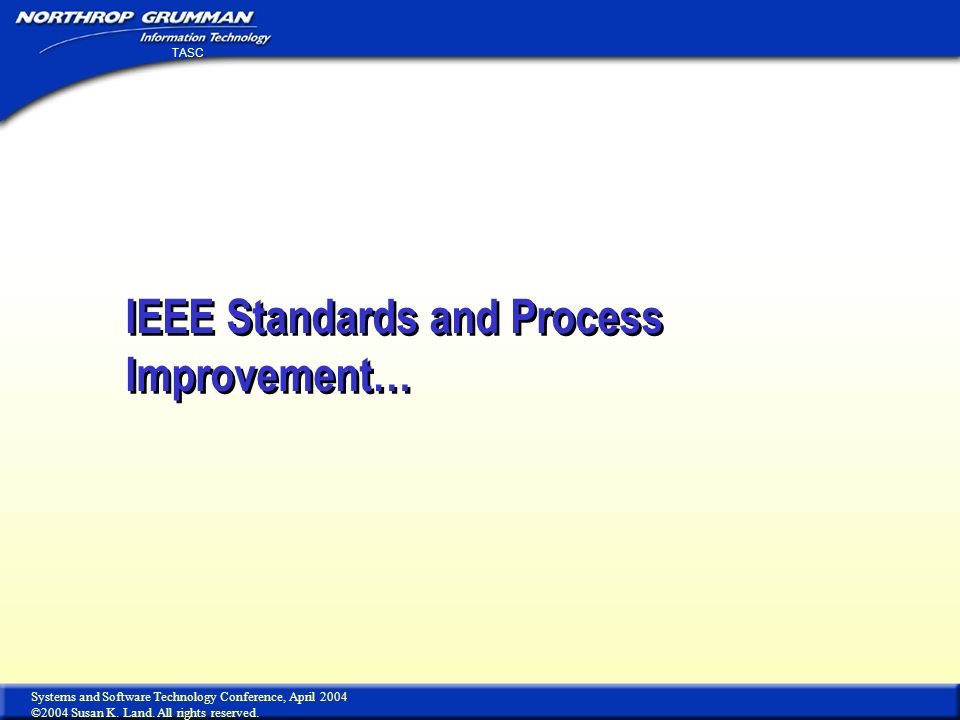 NORTHROP GRUMMAN
Information Technology
TASC

IEEE Standards and Process Improvement…

Systems and Software Technology Conference, April 2004
©2004 Susan K. Land. All rights reserved.